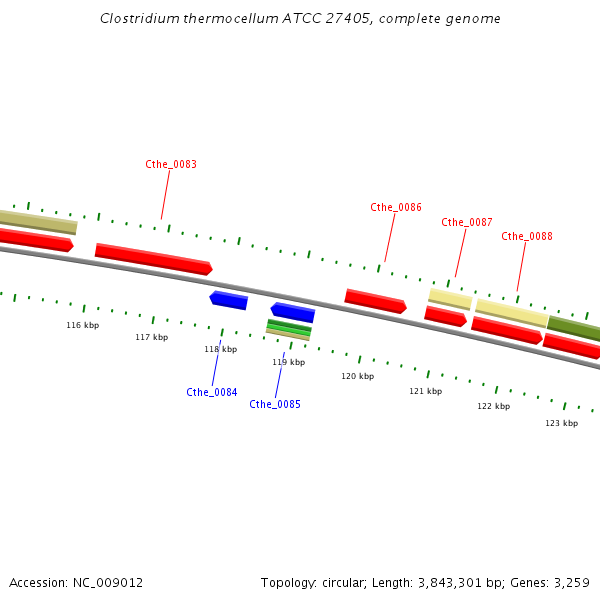 Clostridium thermocellum ATCC 27405, complete genome

Cthe_0083

Cthe_0086

Cthe_0087

Cthe_0088

116 kbp

117 kbp

118 kbp

119 kbp

120 kbp

121 kbp

122 kbp

123 kbp

Cthe_0084

Cthe_0085

Accession: NC_009012

Topology: circular; Length: 3,843,301 bp; Genes: 3,259